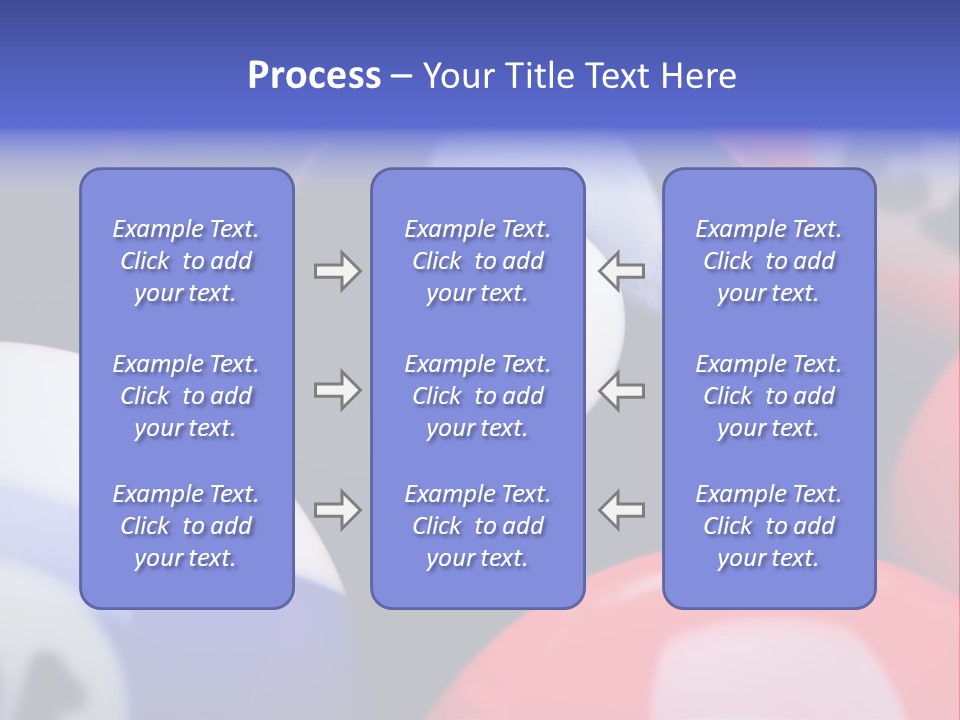 Process – Your Title Text Here

Example Text. Click to add your text.

Example Text. Click to add your text.

Example Text. Click to add your text.

Example Text. Click to add your text.

Example Text. Click to add your text.

Example Text. Click to add your text.

Example Text. Click to add your text.

Example Text. Click to add your text.

Example Text. Click to add your text.